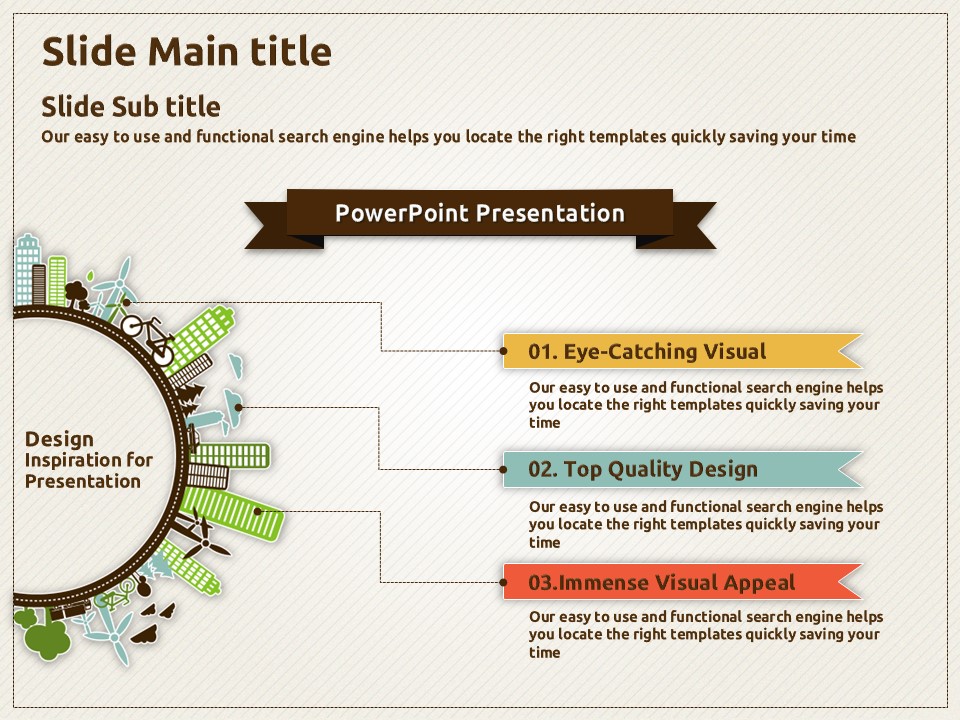 Slide Main title

Slide Sub title

Our easy to use and functional search engine helps you locate the right templates quickly saving your time

PowerPoint Presentation

Design Inspiration for Presentation

01. Eye-Catching Visual

Our easy to use and functional search engine helps you locate the right templates quickly saving your time

02. Top Quality Design

Our easy to use and functional search engine helps you locate the right templates quickly saving your time

03.Immense Visual Appeal

Our easy to use and functional search engine helps you locate the right templates quickly saving your time